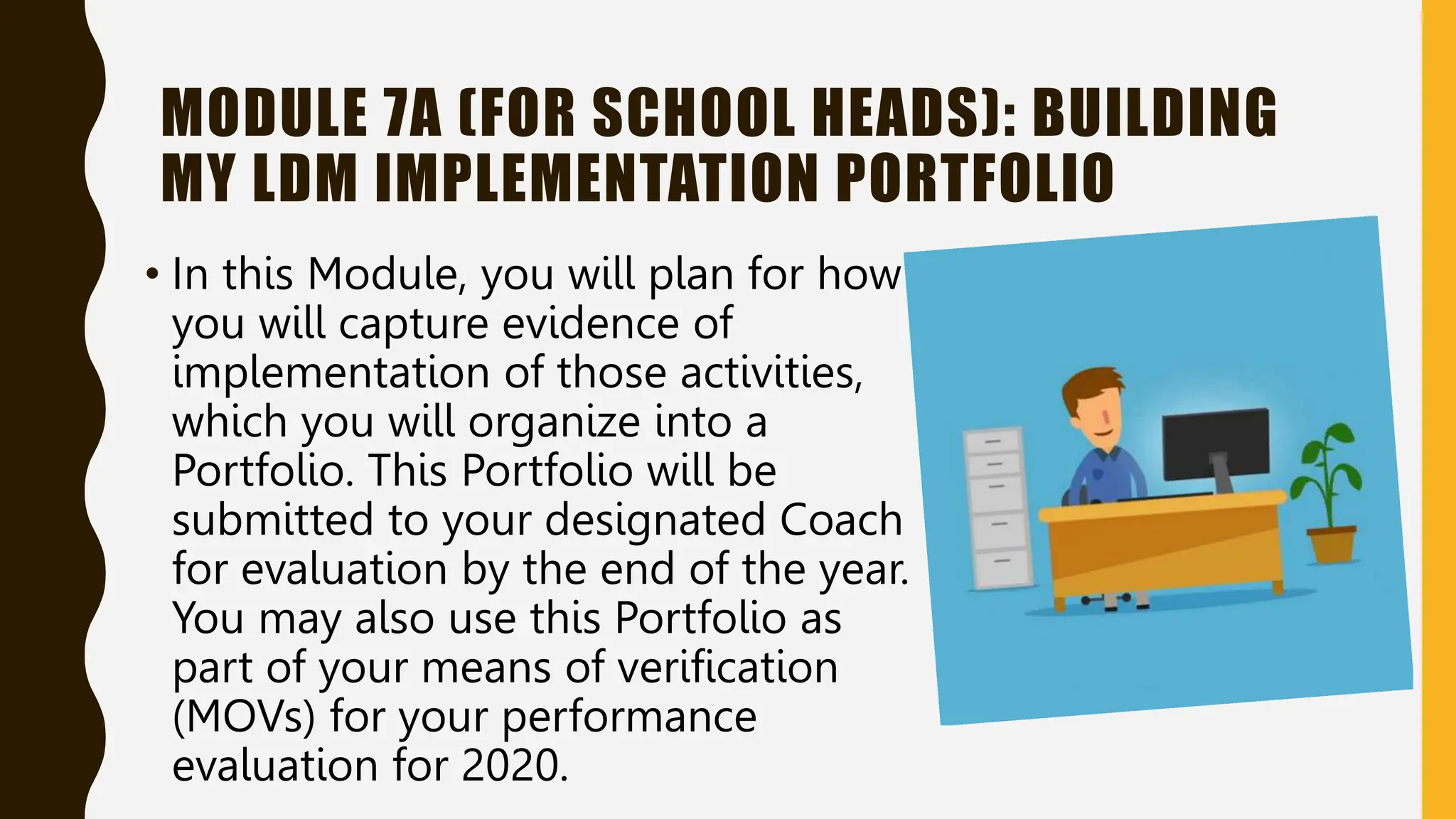 MODULE 7A (FOR SCHOOL HEADS): BUILDING MY LDM IMPLEMENTATION PORTFOLIO

• In this Module, you will plan for how you will capture evidence of implementation of those activities, which you will organize into a Portfolio. This Portfolio will be submitted to your designated Coach for evaluation by the end of the year. You may also use this Portfolio as part of your means of verification (MOVs) for your performance evaluation for 2020.